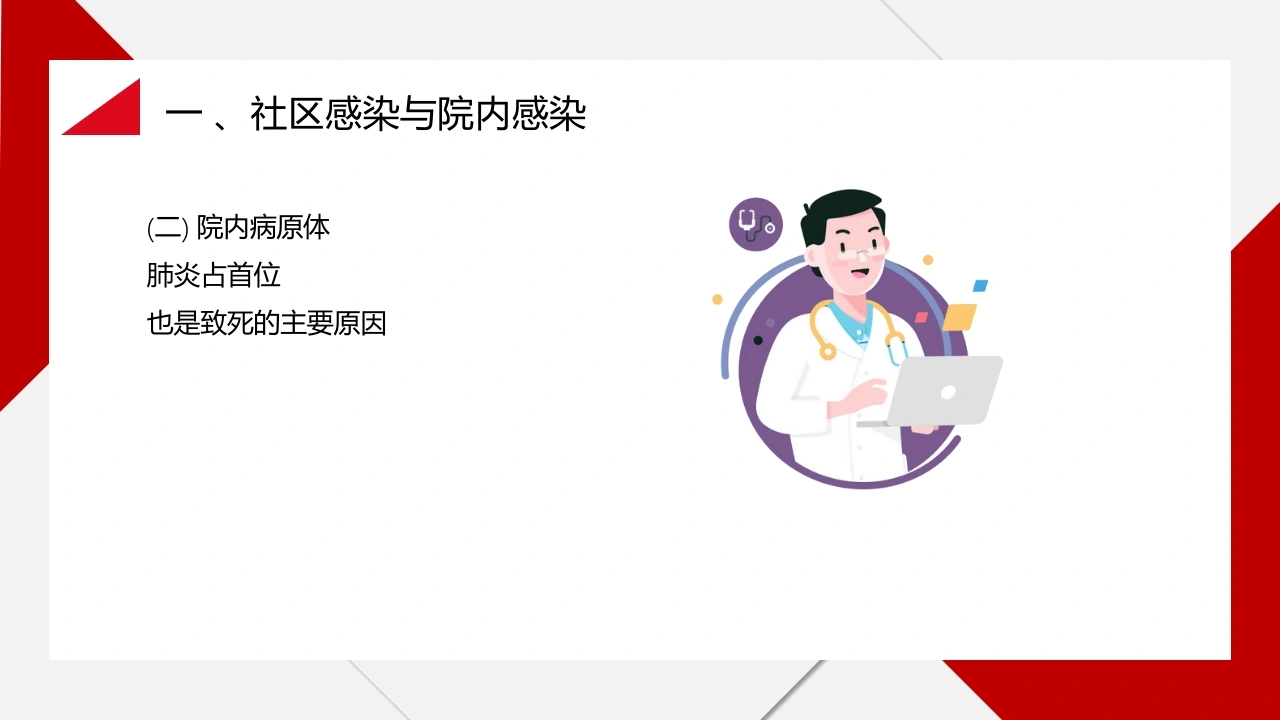 一 、社区感染与院内感染

(二) 院内病原体
肺炎占首位
也是致死的主要原因